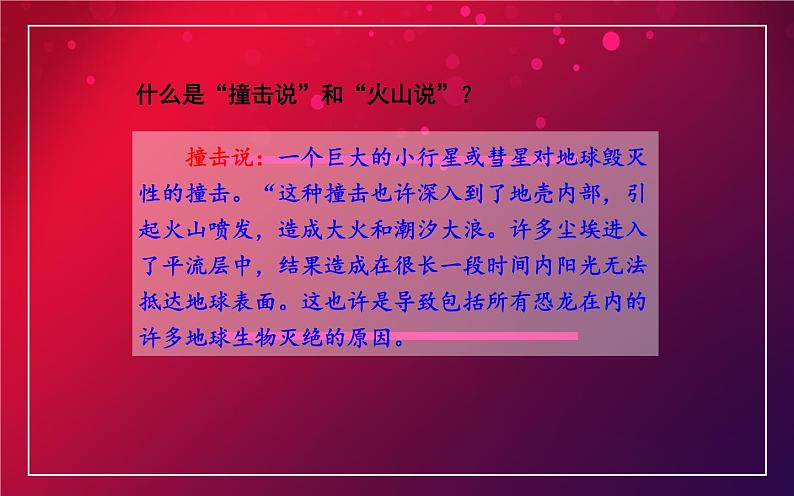 什么是“撞击说”和“火山说”？

撞击说：一个巨大的小行星或彗星对地球毁灭性的撞击。“这种撞击也许深入到了地壳内部，引起火山喷发，造成大火和潮汐大浪。许多尘埃进入了平流层中，结果造成在很长一段时间内阳光无法抵达地球表面。这也许是导致包括所有恐龙在内的许多地球生物灭绝的原因。